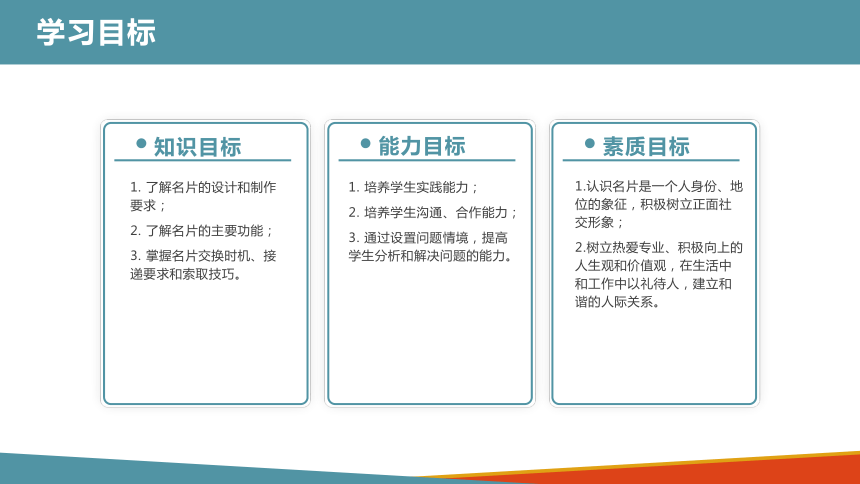 学习目标

知识目标

1. 了解名片的设计和制作要求；

2. 了解名片的主要功能；

3. 掌握名片交换时机、接递要求和索取技巧。

能力目标

1. 培养学生实践能力；

2. 培养学生沟通、合作能力；

3. 通过设置问题情境，提高学生分析和解决问题的能力。

素质目标

1.认识名片是一个人身份、地位的象征，积极树立正面社交形象；

2.树立热爱专业、积极向上的人生观和价值观，在生活中和工作中以礼待人，建立和谐的人际关系。